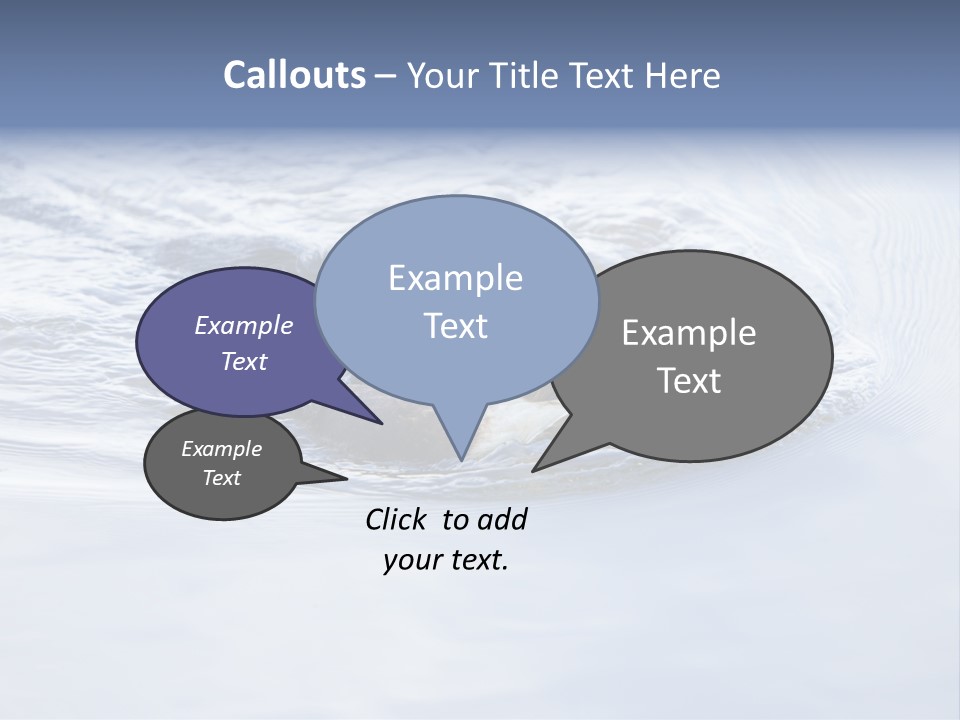 Callouts – Your Title Text Here

Example Text

Example Text

Example Text

Example Text

Click to add your text.